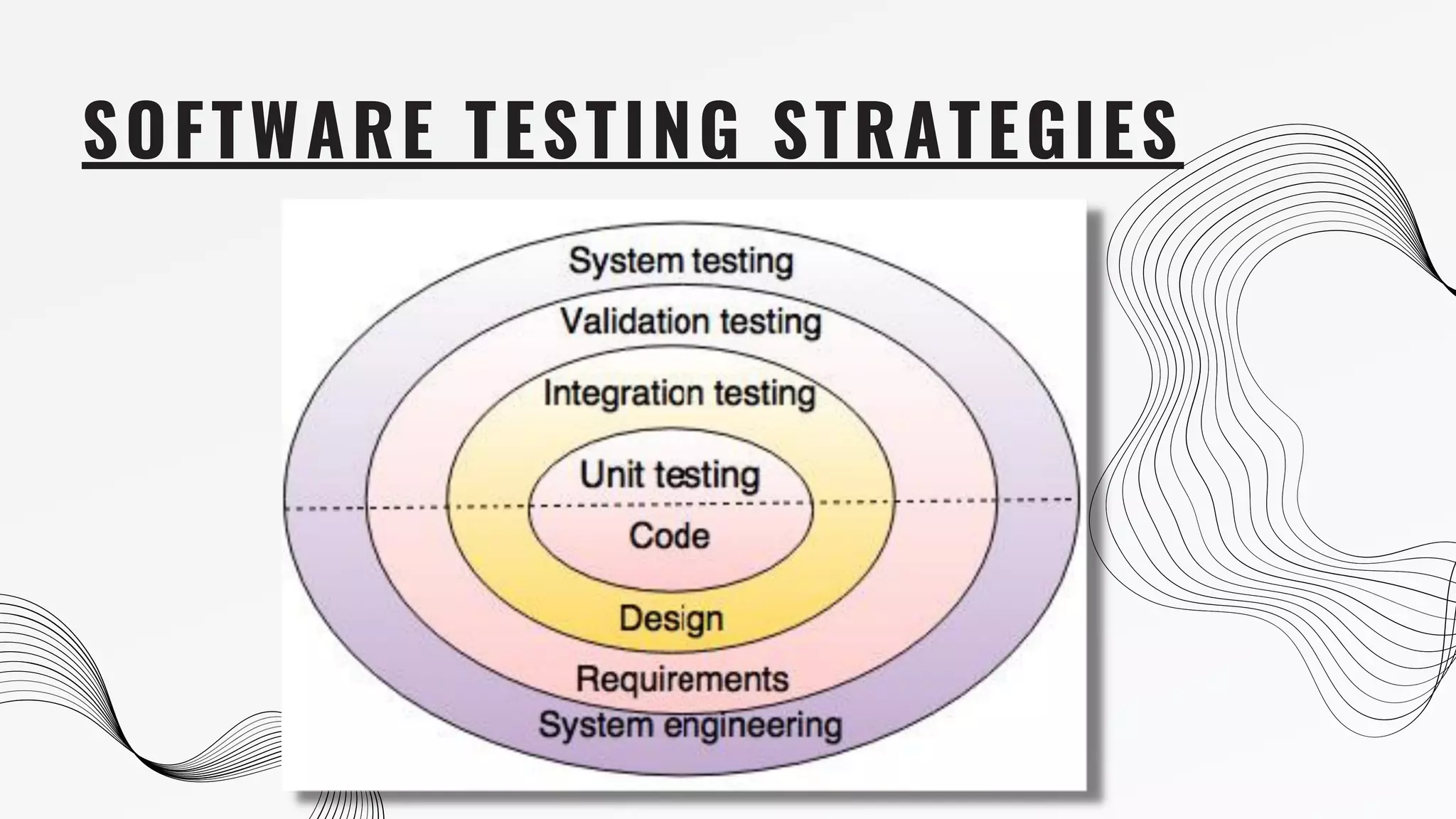 SOFTWARE TESTING STRATEGIES

System testing
Validation testing
Integration testing
Unit testing
Code
Design
Requirements
System engineering